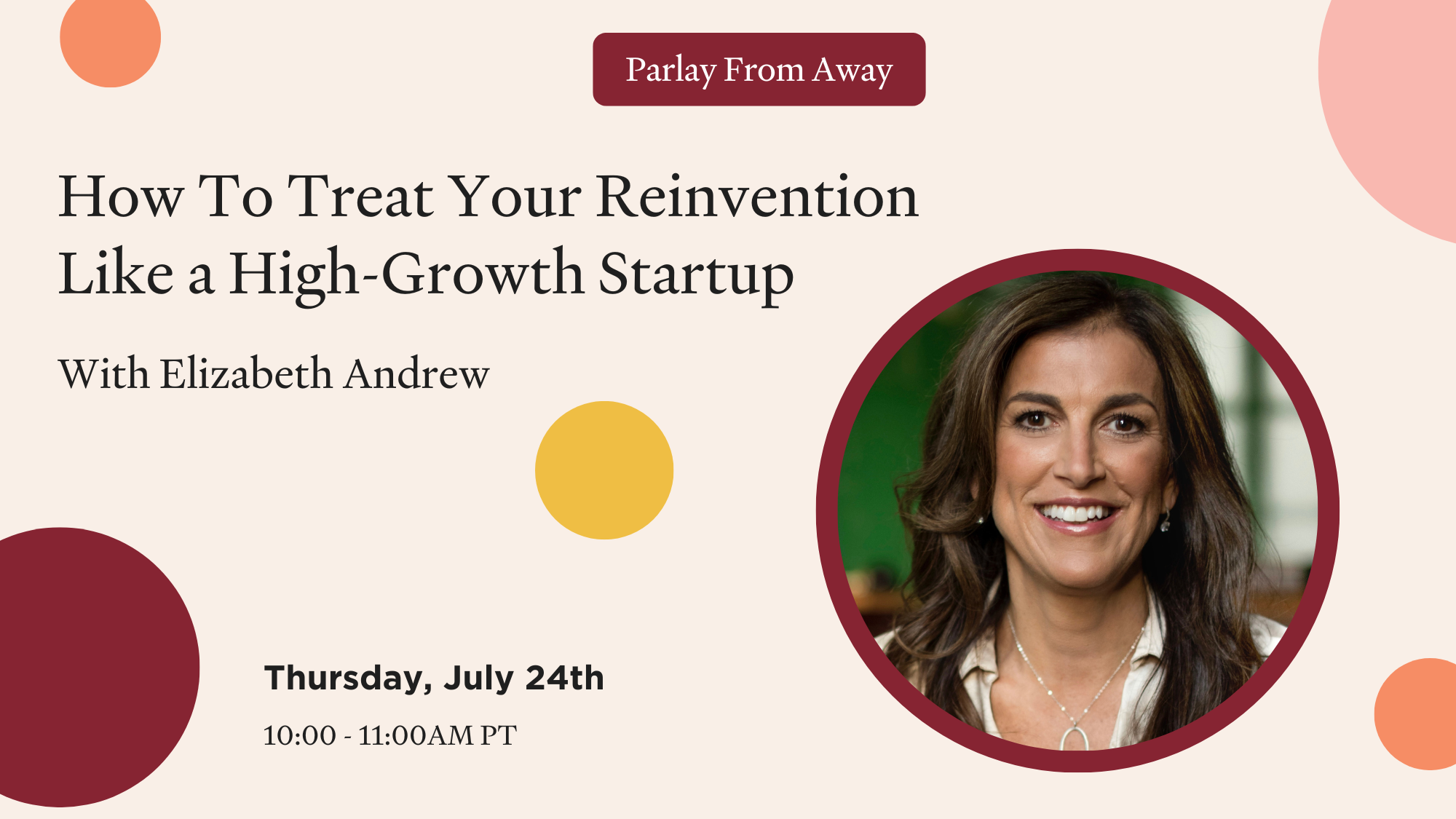 Parlay From Away

How To Treat Your Reinvention Like a High-Growth Startup

With Elizabeth Andrew

Thursday, July 24th

10:00 - 11:00AM PT